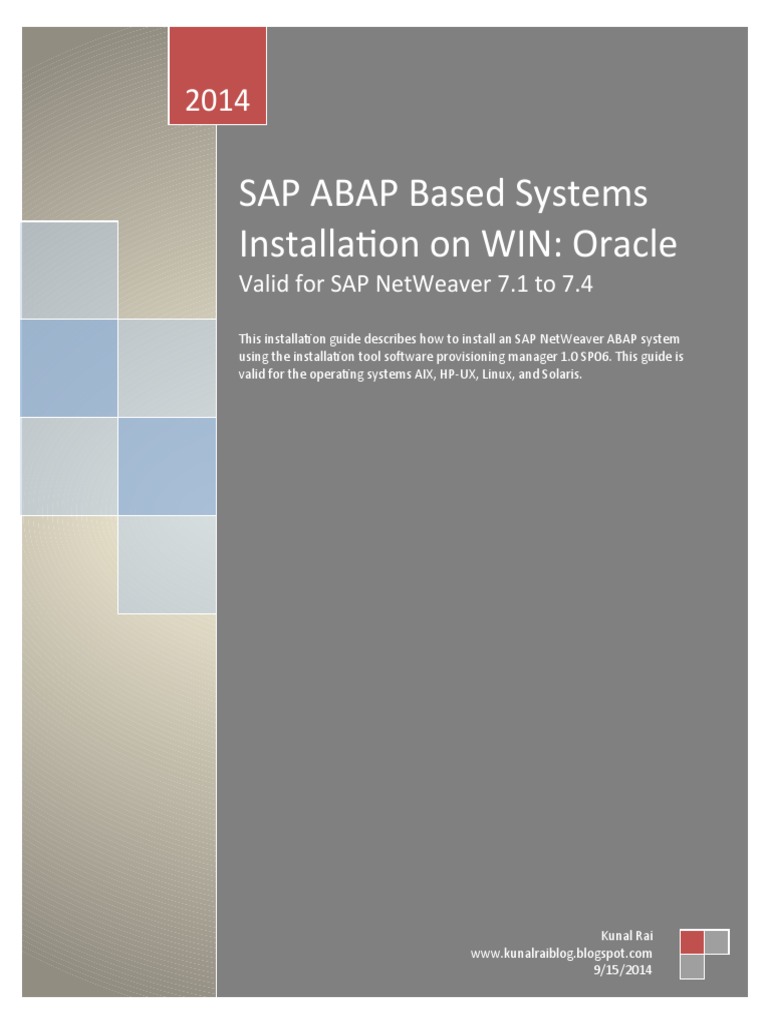 2014

SAP ABAP Based Systems Installation on WIN: Oracle

Valid for SAP NetWeaver 7.1 to 7.4

This installation guide describes how to install an SAP NetWeaver ABAP system using the installation tool software provisioning manager 1.0 SP06. This guide is valid for the operating systems AIX, HP-UX, Linux, and Solaris.

Kunal Rai
www.kunalraiblog.blogspot.com
9/15/2014